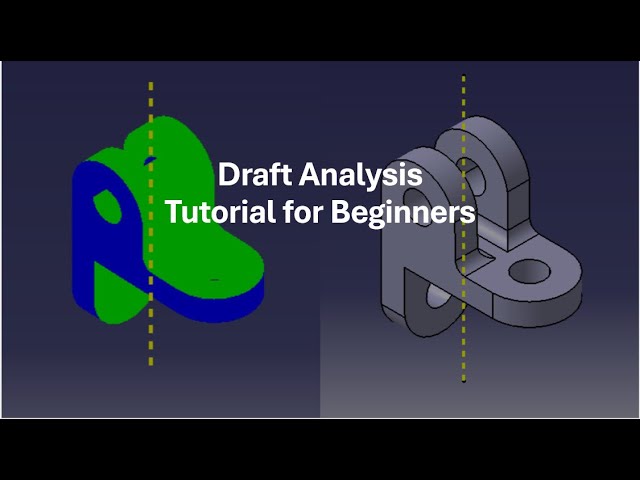 Draft Analysis
Tutorial for Beginners